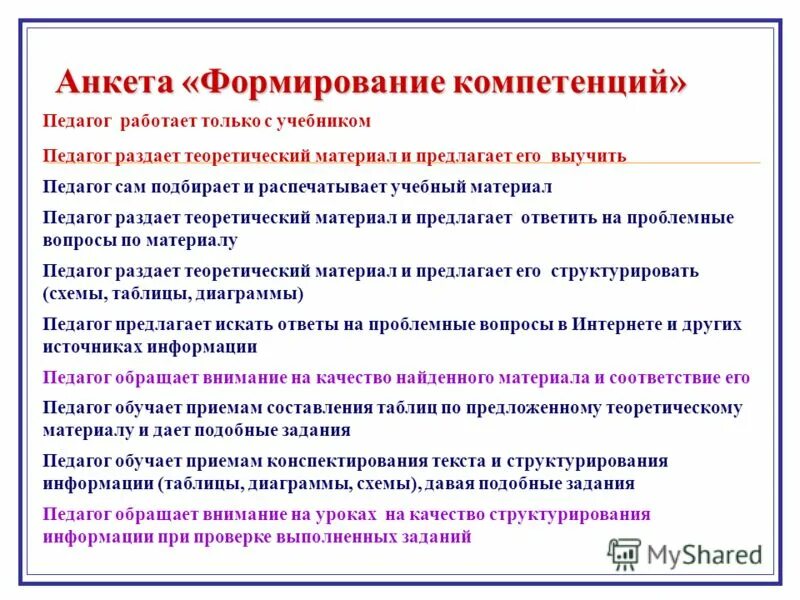 Анкета «Формирование компетенций»

Педагог работает только с учебником

Педагог раздает теоретический материал и предлагает его выучить

Педагог сам подбирает и распечатывает учебный материал

Педагог раздает теоретический материал и предлагает ответить на проблемные вопросы по материалу

Педагог раздает теоретический материал и предлагает его структурировать (схемы, таблицы, диаграммы)

Педагог предлагает искать ответы на проблемные вопросы в Интернете и других источниках информации

Педагог обращает внимание на качество найденного материала и соответствие его

Педагог обучает приемам составления таблиц по предложенному теоретическому материалу и дает подобные задания

Педагог обучает приемам конспектирования текста и структурирования информации (таблицы, диаграммы, схемы), давая подобные задания

Педагог обращает внимание на уроках на качество структурирования информации при проверке выполненных заданий

MyShared